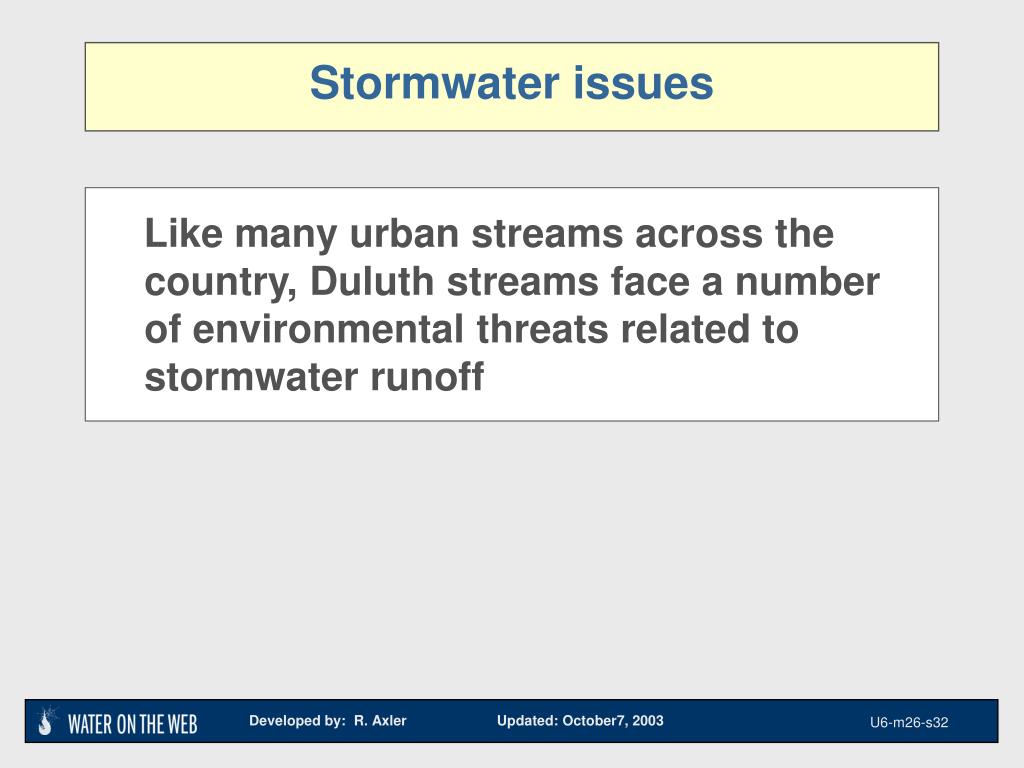 Stormwater issues

Like many urban streams across the country, Duluth streams face a number of environmental threats related to stormwater runoff

WATER ON THE WEB

Developed by: R. Axler

Updated: October7, 2003

U6-m26-s32